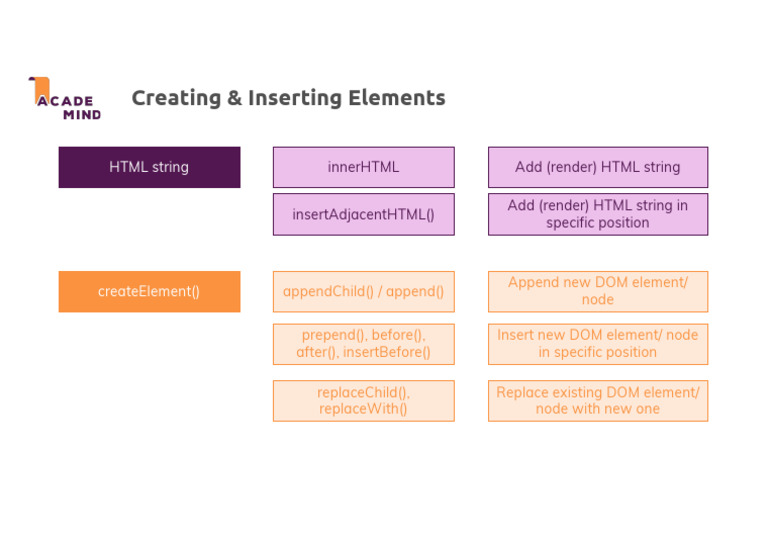 ACADE MIND

Creating & Inserting Elements

HTML string

innerHTML

Add (render) HTML string

insertAdjacentHTML()

Add (render) HTML string in specific position

createElement()

appendChild() / append()

Append new DOM element/ node

prepend(), before(), after(), insertBefore()

Insert new DOM element/ node in specific position

replaceChild(), replaceWith()

Replace existing DOM element/ node with new one